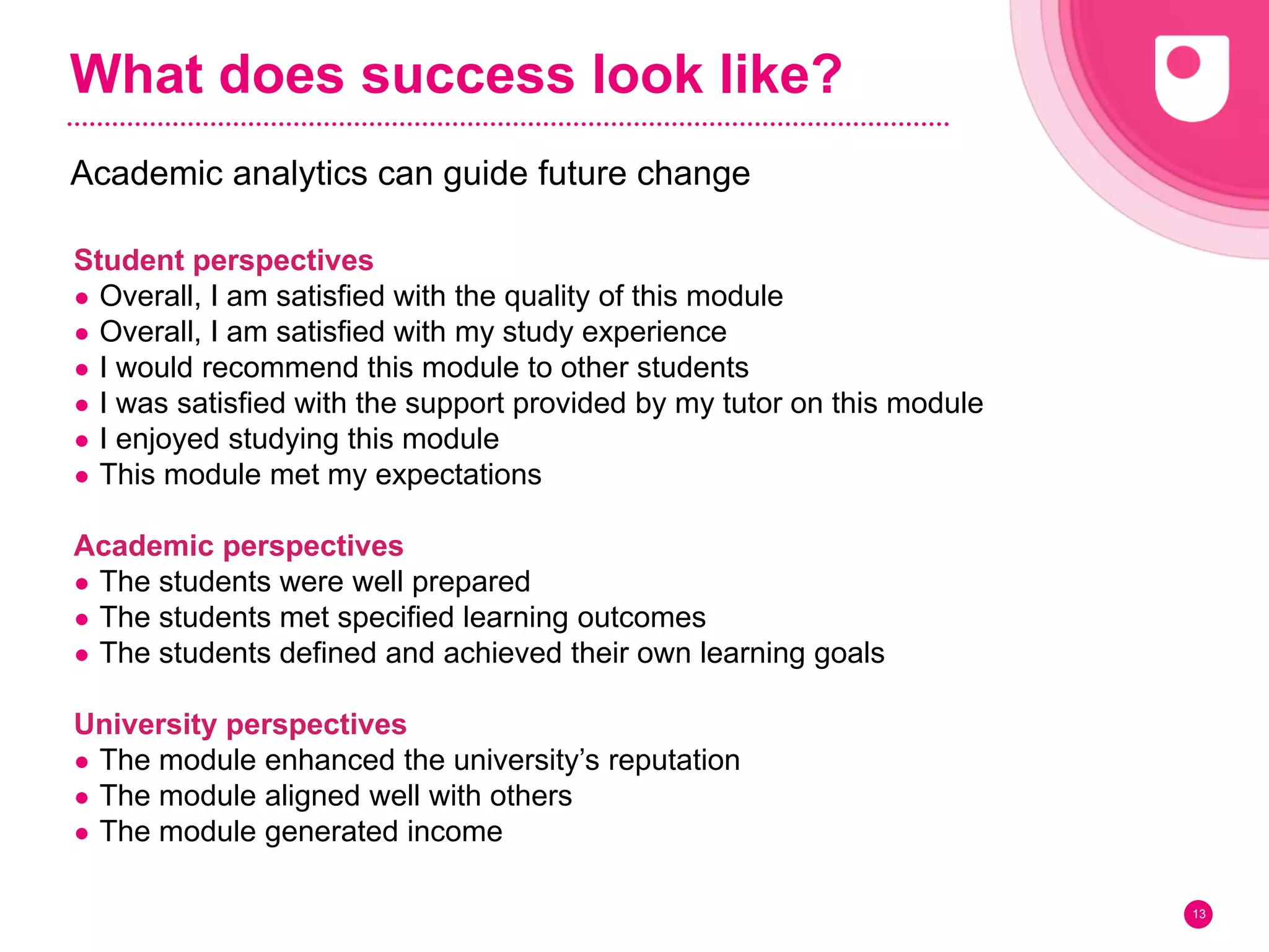 What does success look like?

Academic analytics can guide future change

Student perspectives
● Overall, I am satisfied with the quality of this module
● Overall, I am satisfied with my study experience
● I would recommend this module to other students
● I was satisfied with the support provided by my tutor on this module
● I enjoyed studying this module
● This module met my expectations

Academic perspectives
● The students were well prepared
● The students met specified learning outcomes
● The students defined and achieved their own learning goals

University perspectives
● The module enhanced the university's reputation
● The module aligned well with others
● The module generated income

13